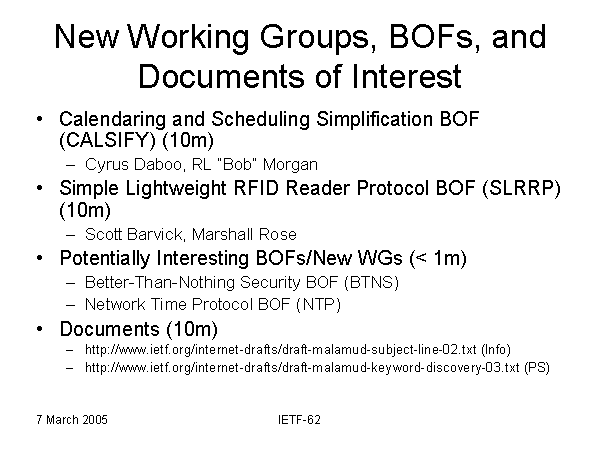 New Working Groups, BOFs, and Documents of Interest

• Calendaring and Scheduling Simplification BOF (CALSIFY) (10m)
  – Cyrus Daboo, RL "Bob" Morgan
• Simple Lightweight RFID Reader Protocol BOF (SLRRP) (10m)
  – Scott Barvick, Marshall Rose
• Potentially Interesting BOFs/New WGs (< 1m)
  – Better-Than-Nothing Security BOF (BTNS)
  – Network Time Protocol BOF (NTP)
• Documents (10m)
  – http://www.ietf.org/internet-drafts/draft-malamud-subject-line-02.txt (Info)
  – http://www.ietf.org/internet-drafts/draft-malamud-keyword-discovery-03.txt (PS)

7 March 2005

IETF-62